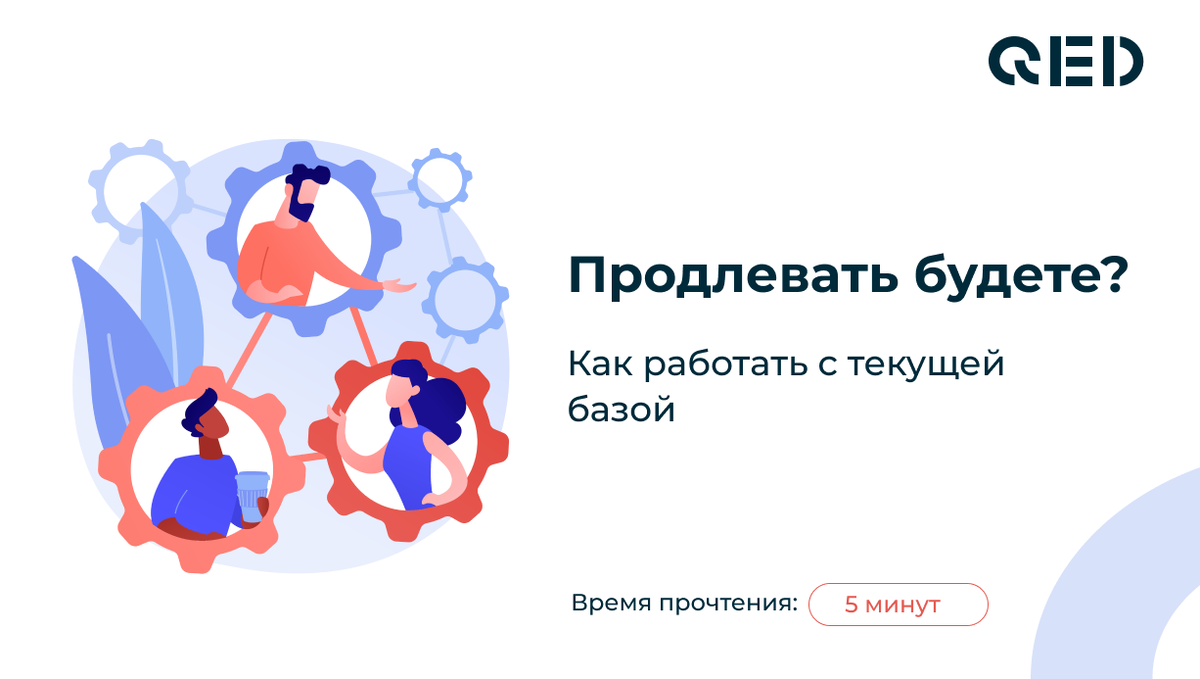 QED

Продлевать будете?

Как работать с текущей базой

Время прочтения: 5 минут